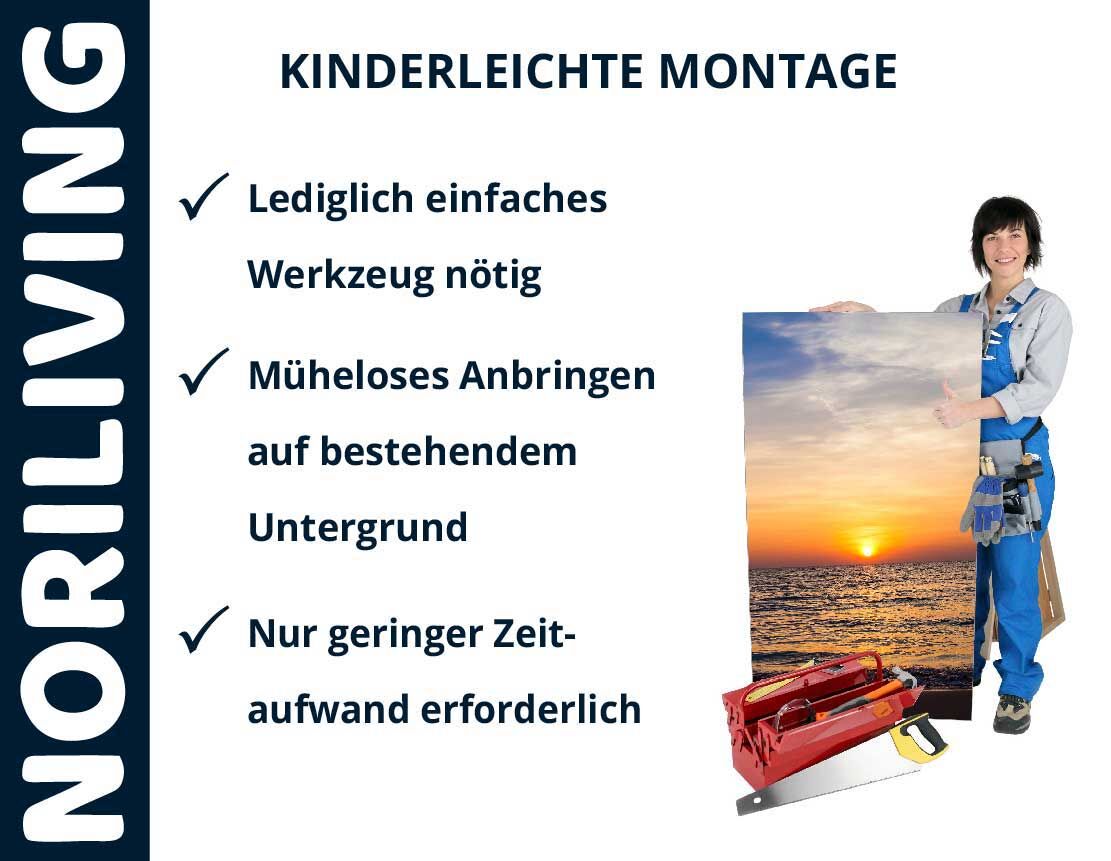 NORILIVING

KINDERLEICHTE MONTAGE

✓ Lediglich einfaches Werkzeug nötig

✓ Müheloses Anbringen auf bestehendem Untergrund

✓ Nur geringer Zeitaufwand erforderlich